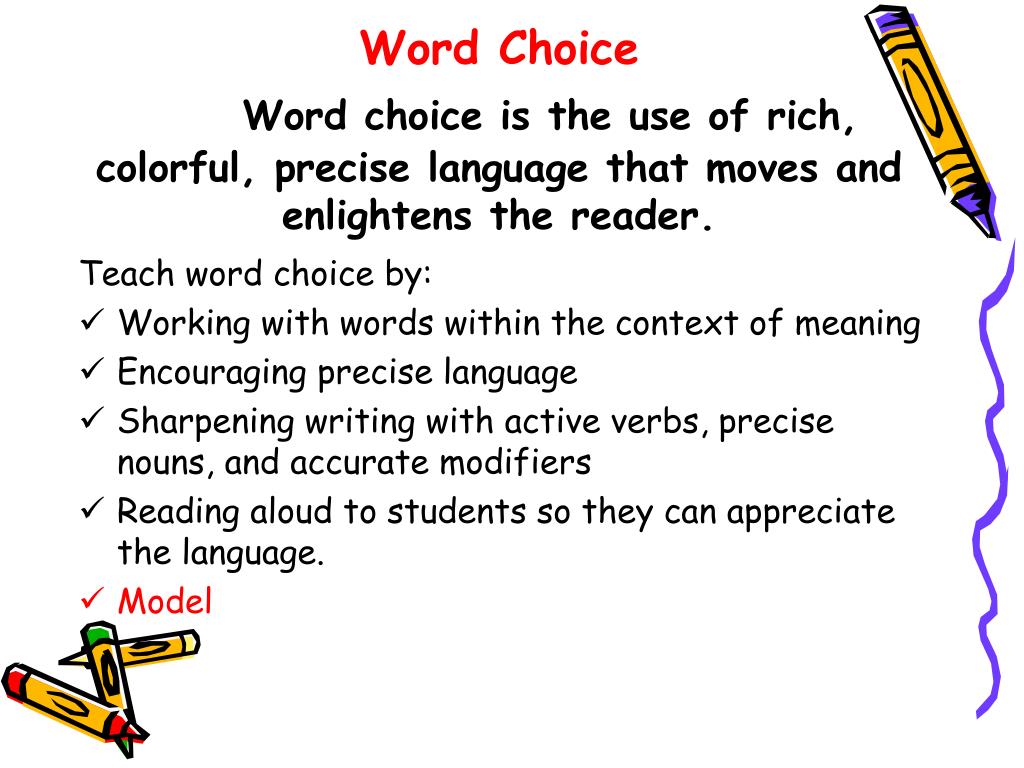 Word Choice

Word choice is the use of rich, colorful, precise language that moves and enlightens the reader.

Teach word choice by:
✓ Working with words within the context of meaning
✓ Encouraging precise language
✓ Sharpening writing with active verbs, precise nouns, and accurate modifiers
✓ Reading aloud to students so they can appreciate the language.
✓ Model